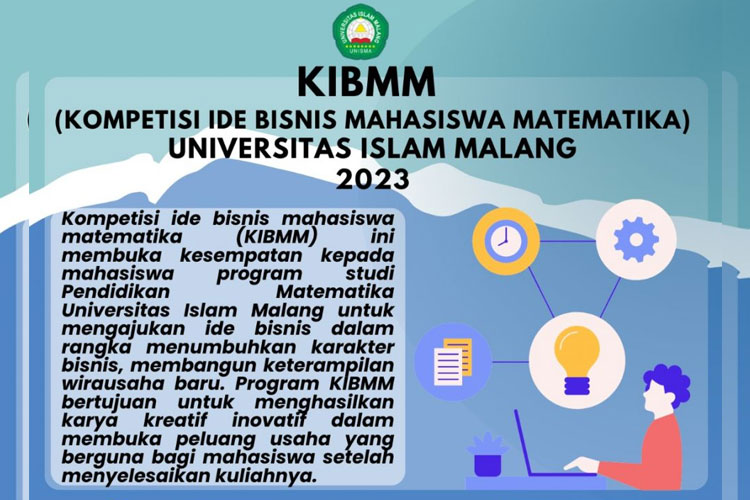 UNIVERSITAS ISLAM MALANG
UNISMA

KIBMM
(KOMPETISI IDE BISNIS MAHASISWA MATEMATIKA)
UNIVERSITAS ISLAM MALANG
2023

Kompetisi ide bisnis mahasiswa matematika (KIBMM) ini membuka kesempatan kepada mahasiswa program studi Pendidikan Matematika Universitas Islam Malang untuk mengajukan ide bisnis dalam rangka menumbuhkan karakter bisnis, membangun keterampilan wirausaha baru. Program KIBMM bertujuan untuk menghasilkan karya kreatif inovatif dalam membuka peluang usaha yang berguna bagi mahasiswa setelah menyelesaikan kuliahnya.